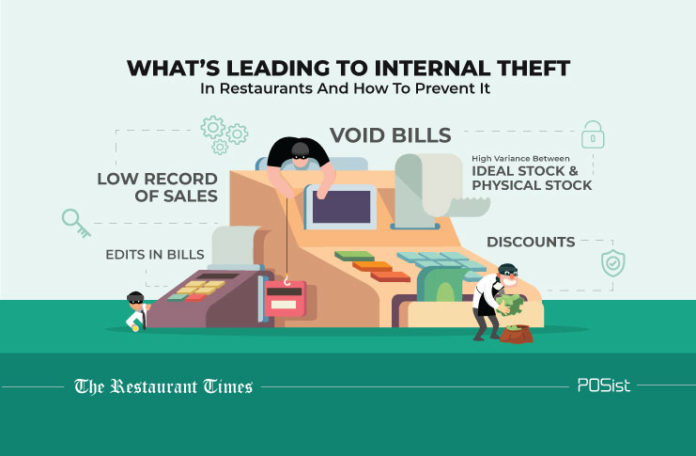 WHAT'S LEADING TO INTERNAL THEFT
In Restaurants And How To Prevent It

VOID BILLS

LOW RECORD OF SALES

High Variance Between
IDEAL STOCK & PHYSICAL STOCK

EDITS IN BILLS

DISCOUNTS

The Restaurant Times

POSist